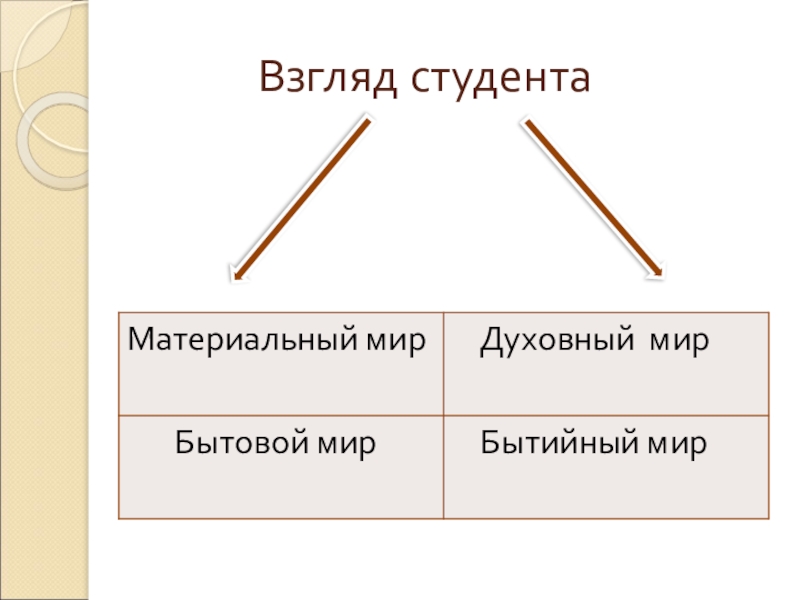 Взгляд студента

| Материальный мир | Духовный мир |
|---|---|
| Бытовой мир | Бытийный мир |